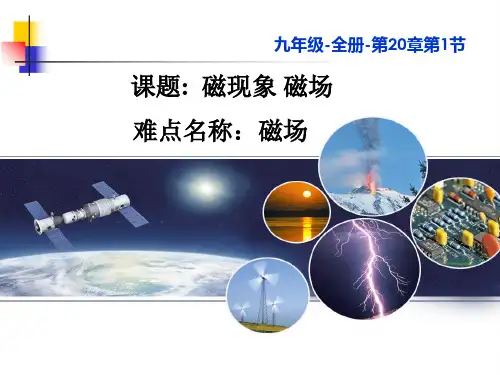 九年级-全册-第20章第1节

课题：磁现象 磁场

难点名称：磁场